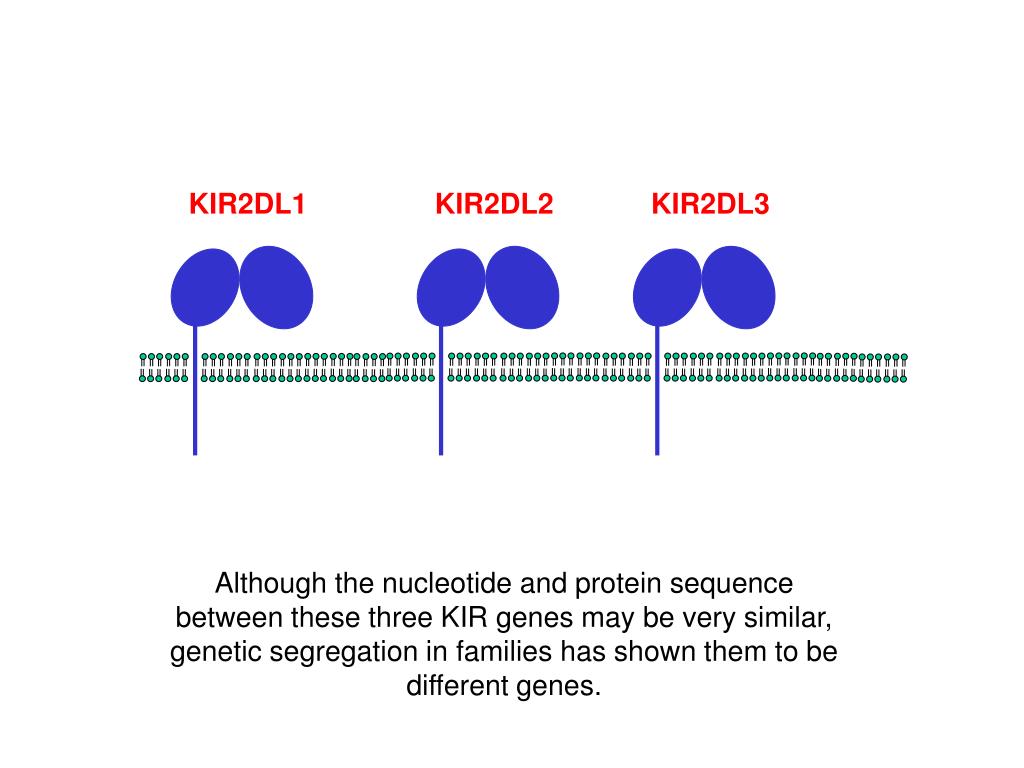 KIR2DL1

KIR2DL2

KIR2DL3

Although the nucleotide and protein sequence between these three KIR genes may be very similar, genetic segregation in families has shown them to be different genes.